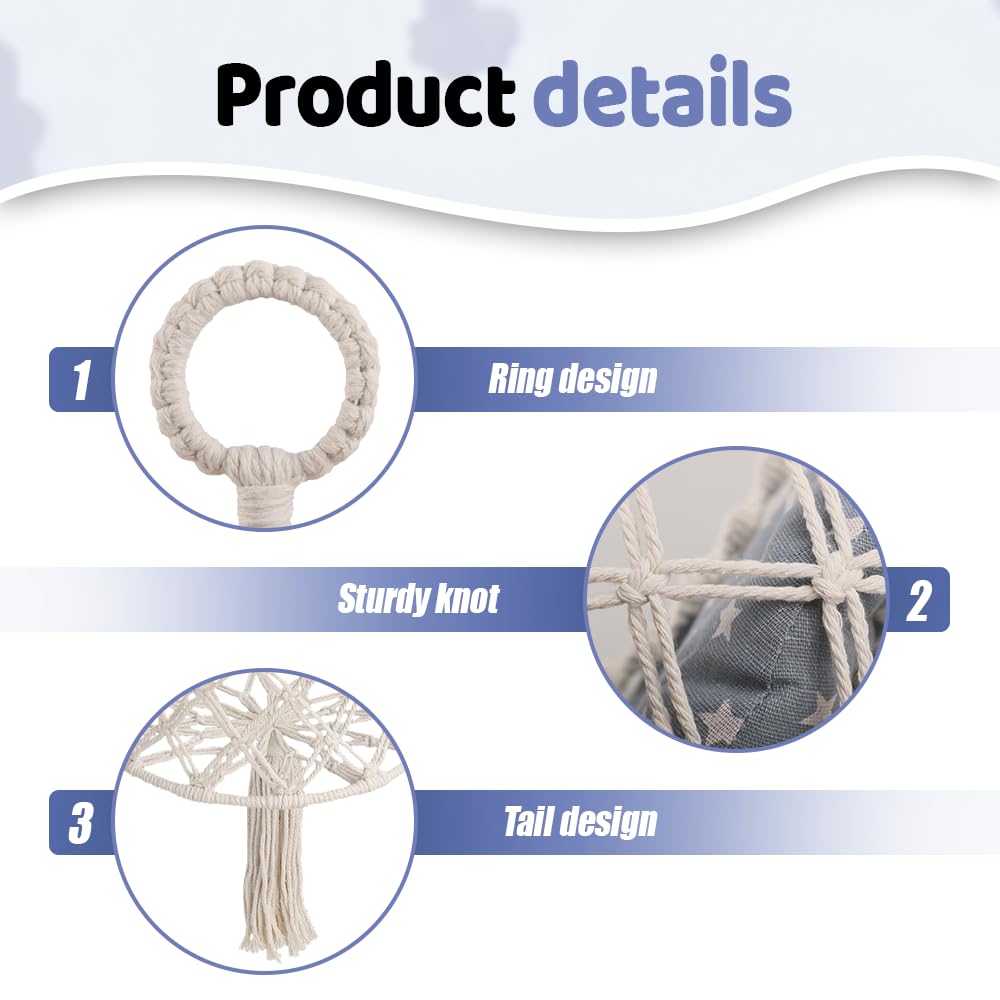 Product details

1

Ring design

Sturdy knot

2

3

Tail design